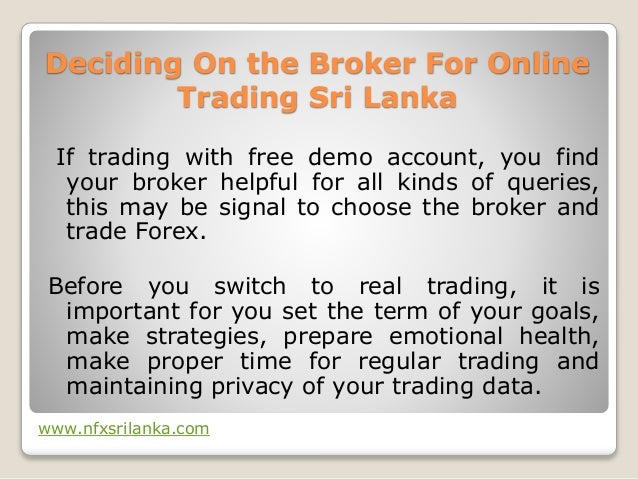 Deciding On the Broker For Online Trading Sri Lanka

If trading with free demo account, you find your broker helpful for all kinds of queries, this may be signal to choose the broker and trade Forex.

Before you switch to real trading, it is important for you set the term of your goals, make strategies, prepare emotional health, make proper time for regular trading and maintaining privacy of your trading data.

www.nfxsrilanka.com